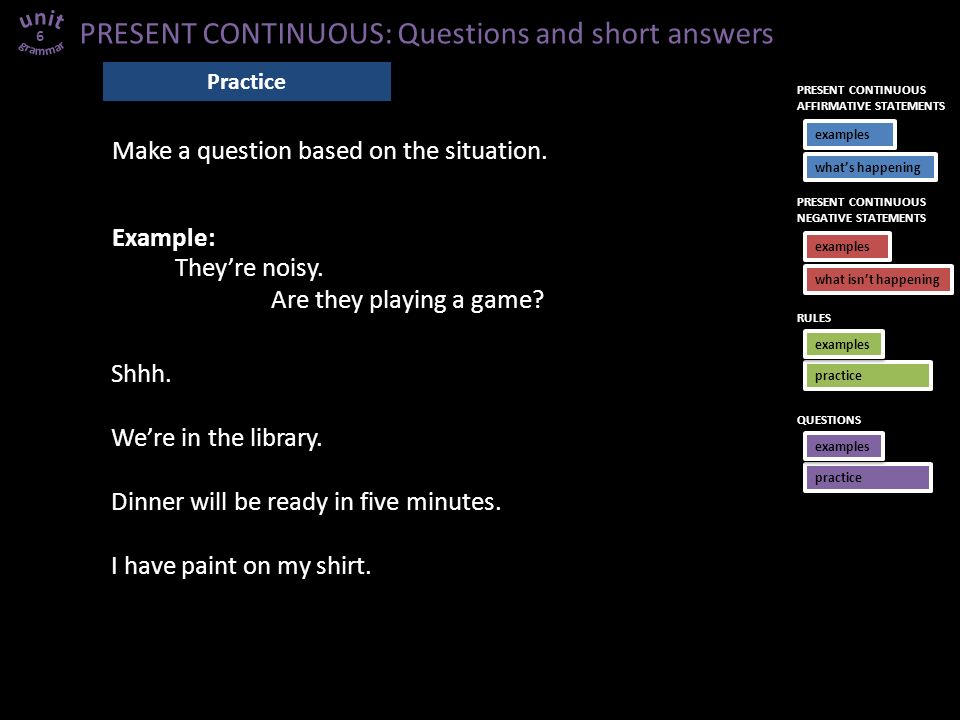 unit
6
grammar

PRESENT CONTINUOUS: Questions and short answers

Practice

Make a question based on the situation.

Example:
They're noisy.
Are they playing a game?

Shhh.

We're in the library.

Dinner will be ready in five minutes.

I have paint on my shirt.

PRESENT CONTINUOUS AFFIRMATIVE STATEMENTS

examples

what's happening

PRESENT CONTINUOUS NEGATIVE STATEMENTS

examples

what isn't happening

RULES

examples

practice

QUESTIONS

examples

practice